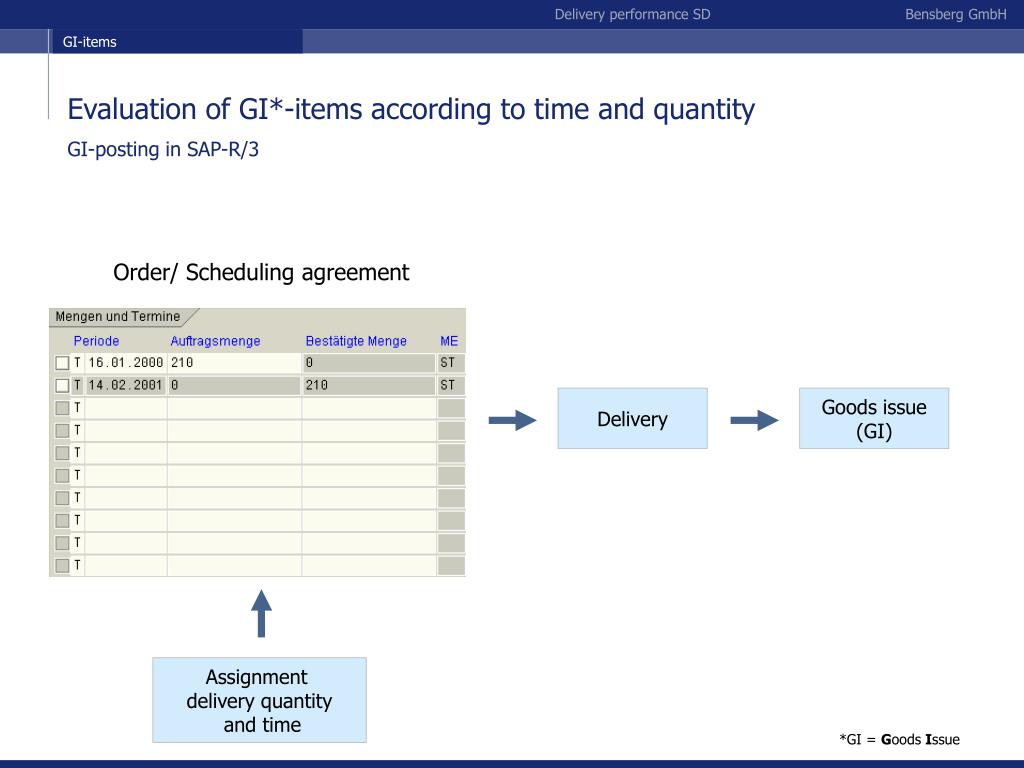 Delivery performance SD

Bensberg GmbH

GI-items

Evaluation of GI*-items according to time and quantity

GI-posting in SAP-R/3

Order/ Scheduling agreement

Mengen und Termine

| | Periode | Auftragsmenge | Bestätigte Menge | ME |
|---|---|---|---|---|
| T | 16.01.2000 | 210 | 0 | ST |
| T | 14.02.2001 | 0 | 210 | ST |
| T | | | | |
| T | | | | |
| T | | | | |
| T | | | | |
| T | | | | |
| T | | | | |
| T | | | | |
| T | | | | |

Delivery

Goods issue (GI)

Assignment delivery quantity and time

*GI = Goods Issue